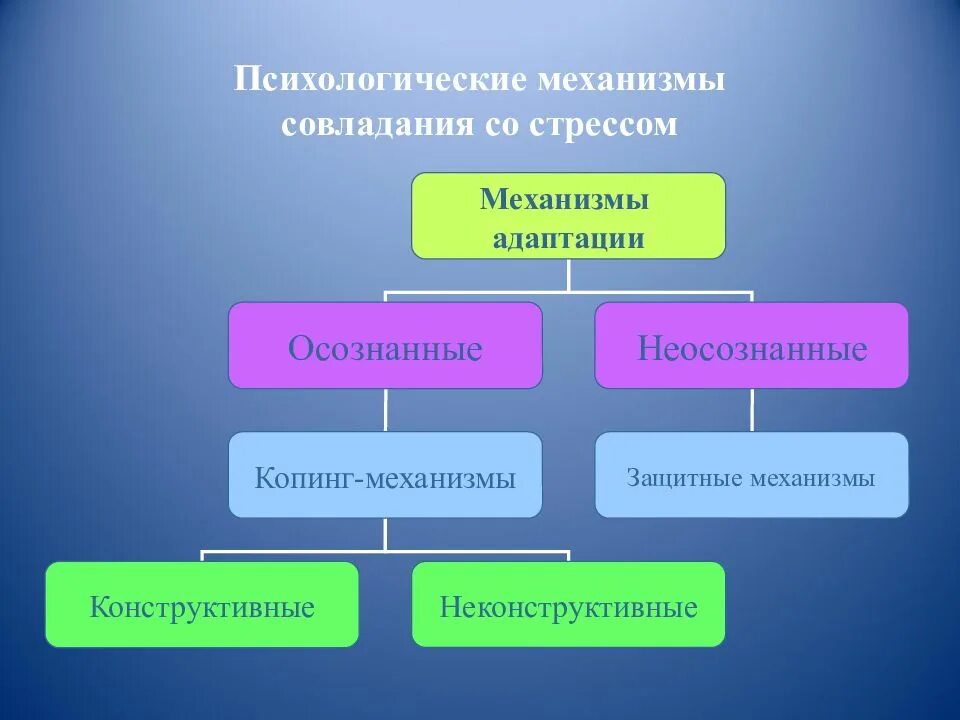 Психологические механизмы совладания со стрессом

Механизмы адаптации

Осознанные

Неосознанные

Копинг-механизмы

Защитные механизмы

Конструктивные

Неконструктивные